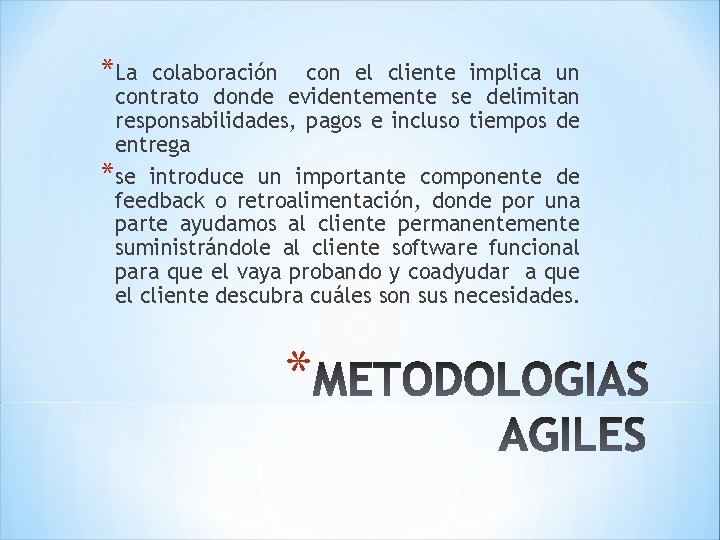 *La colaboración con el cliente implica un contrato donde evidentemente se delimitan responsabilidades, pagos e incluso tiempos de entrega

*se introduce un importante componente de feedback o retroalimentación, donde por una parte ayudamos al cliente permanentemente suministrándole al cliente software funcional para que el vaya probando y coadyudar a que el cliente descubra cuáles son sus necesidades.

*METODOLOGIAS AGILES